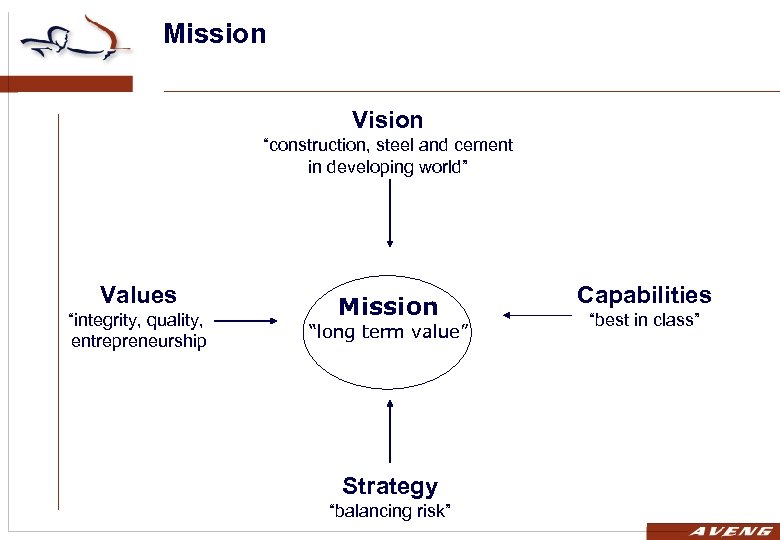 Mission

Vision
"construction, steel and cement in developing world"

Values
"integrity, quality, entrepreneurship

Mission
"long term value"

Capabilities
"best in class"

Strategy
"balancing risk"

AVENG